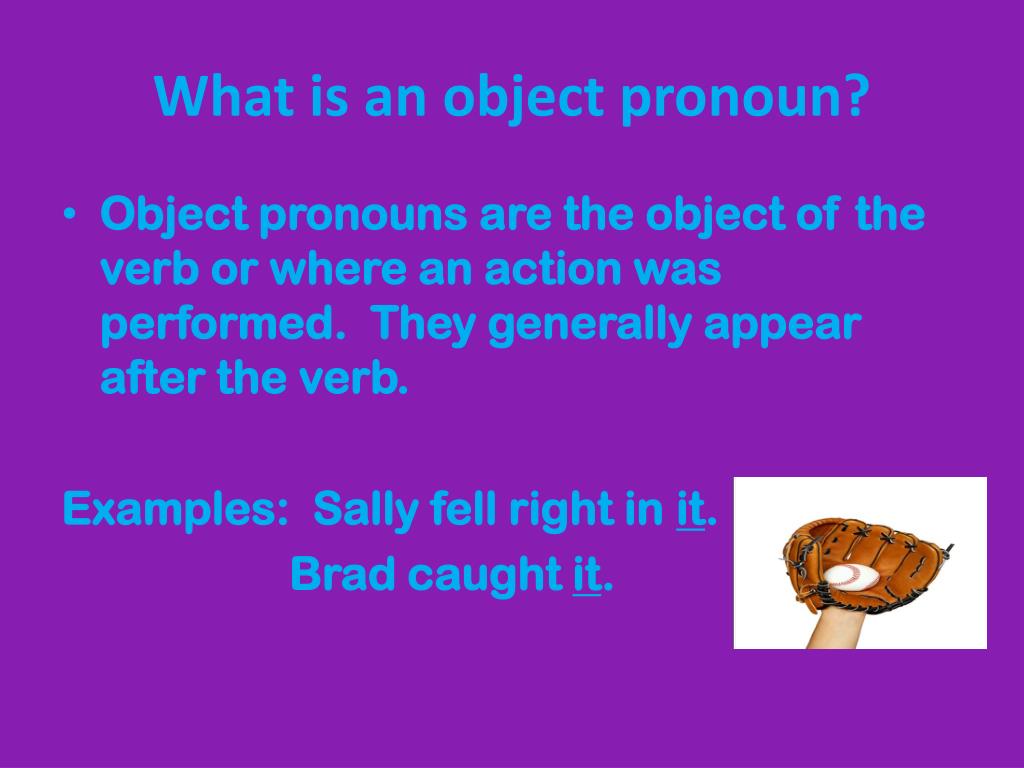 What is an object pronoun?

• Object pronouns are the object of the verb or where an action was performed. They generally appear after the verb.

Examples: Sally fell right in it.
Brad caught it.